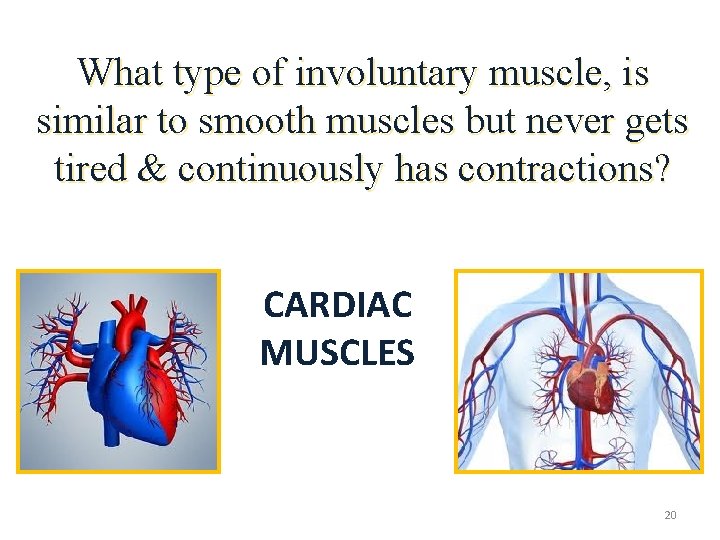 What type of involuntary muscle, is similar to smooth muscles but never gets tired & continuously has contractions?

CARDIAC MUSCLES

20